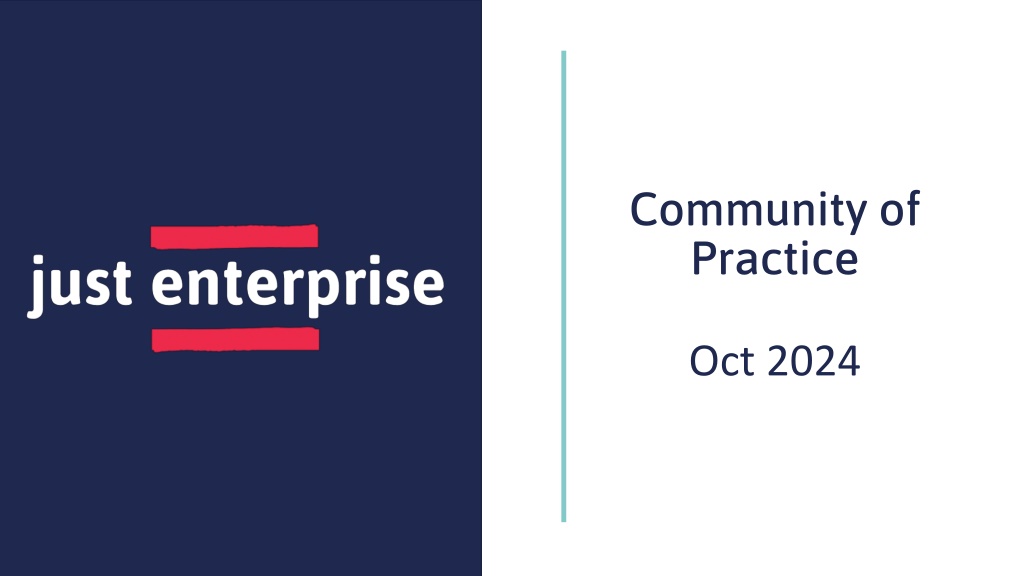 just enterprise

Community of Practice

Oct 2024